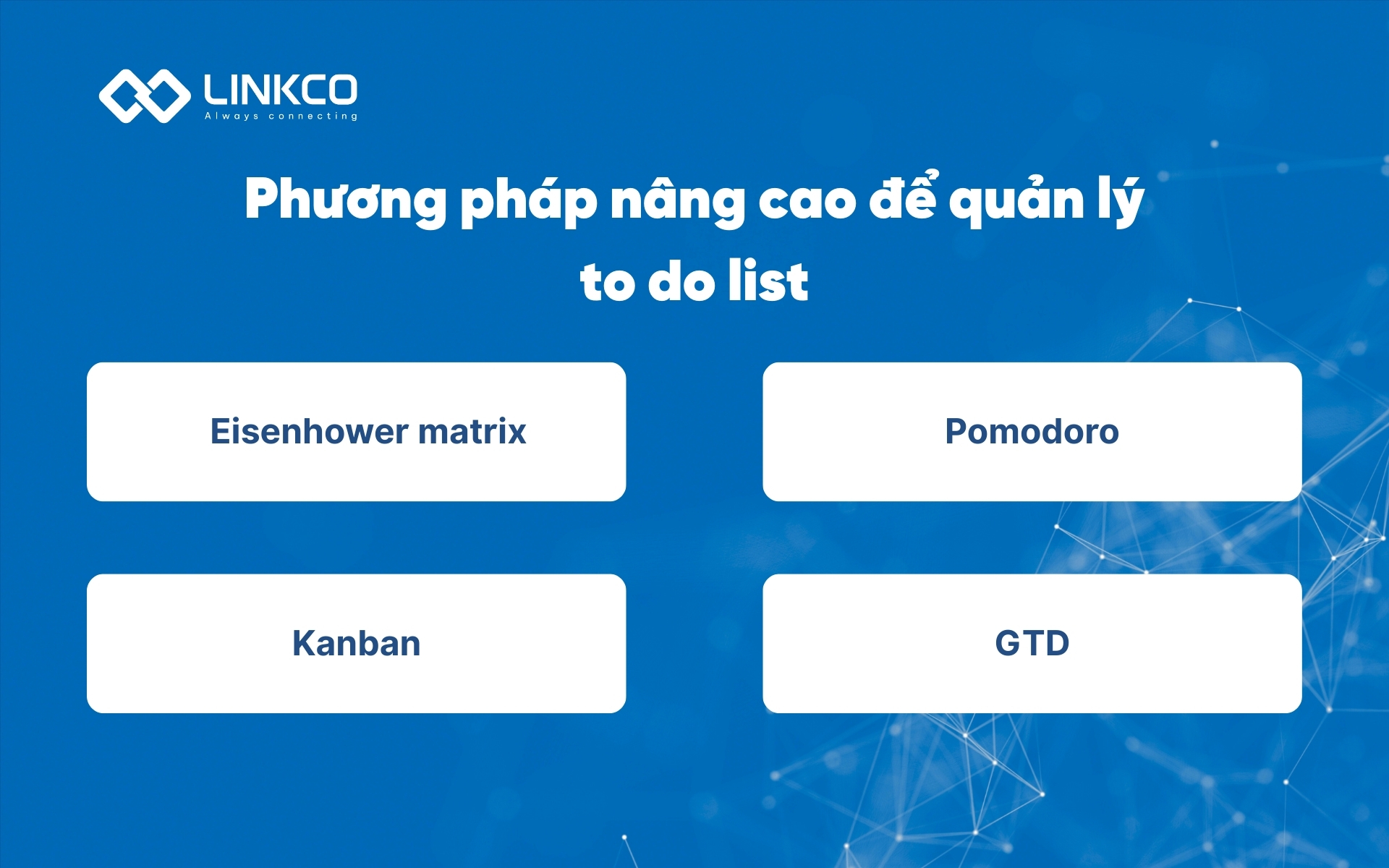 LINKCO
Always connecting

Phương pháp nâng cao để quản lý to do list

Eisenhower matrix

Pomodoro

Kanban

GTD